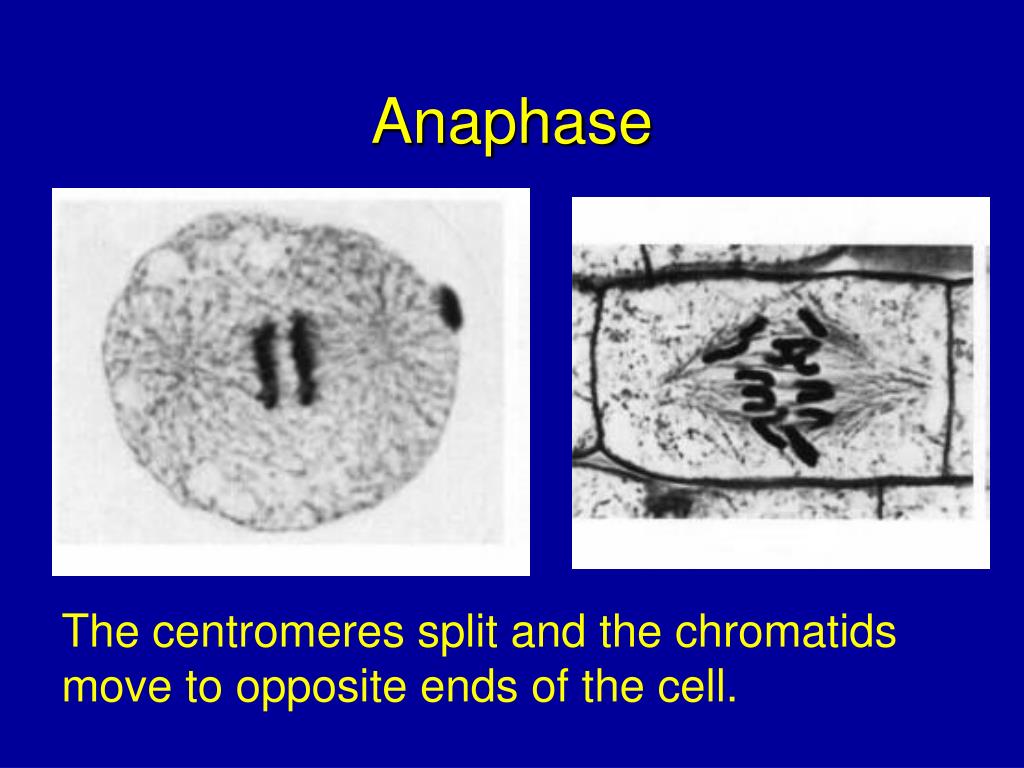 Anaphase

The centromeres split and the chromatids move to opposite ends of the cell.